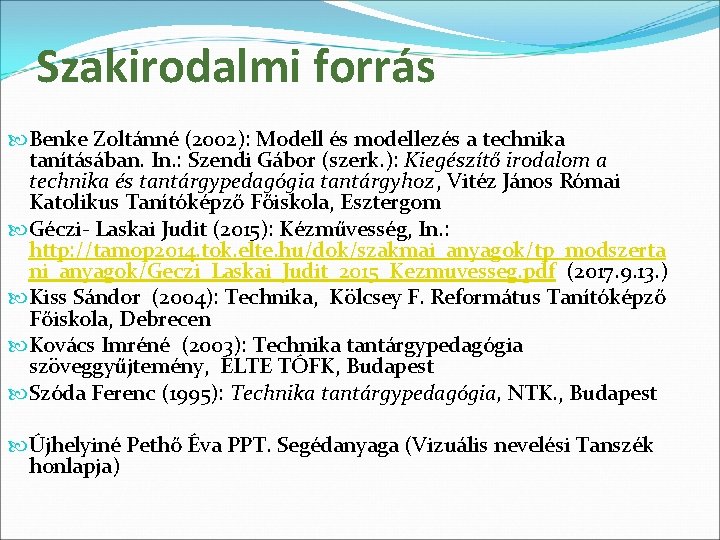 Szakirodalmi forrás

Benke Zoltánné (2002): Modell és modellezés a technika tanításában. In.: Szendi Gábor (szerk.): Kiegészítő irodalom a technika és tantárgypedagógia tantárgyhoz, Vitéz János Római Katolikus Tanítóképző Főiskola, Esztergom

Géczi- Laskai Judit (2015): Kézművesség, In.: http://tamop2014.tok.elte.hu/dok/szakmai_anyagok/tp_modszertani_anyagok/Geczi_Laskai_Judit_2015_Kezmuvesseg.pdf (2017.9.13.)

Kiss Sándor (2004): Technika, Kölcsey F. Református Tanítóképző Főiskola, Debrecen

Kovács Imréné (2003): Technika tantárgypedagógia szöveggyűjtemény, ELTE TÓFK, Budapest

Szóda Ferenc (1995): Technika tantárgypedagógia, NTK., Budapest

Újhelyiné Pethő Éva PPT. Segédanyaga (Vizuális nevelési Tanszék honlapja)